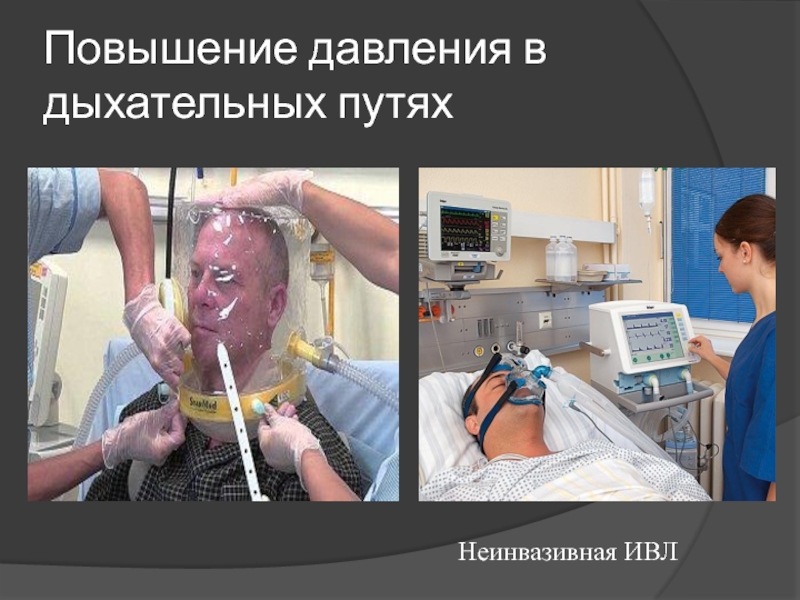 Повышение давления в дыхательных путях

StarMed

Неинвазивная ИВЛ